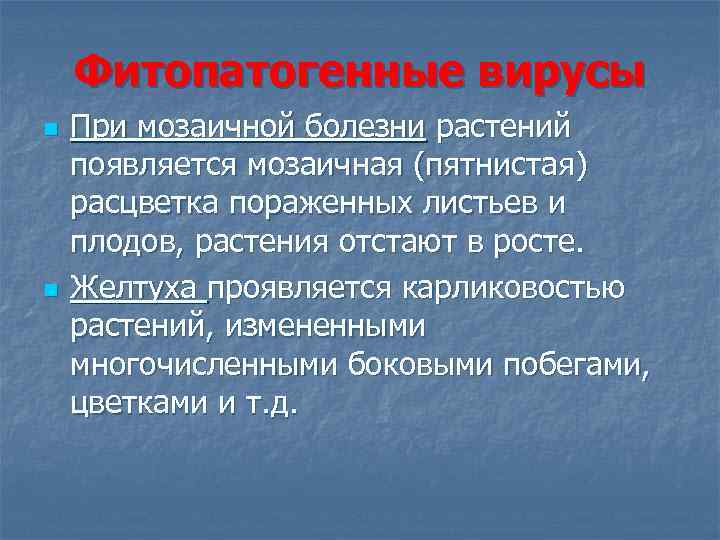 Фитопатогенные вирусы

При мозаичной болезни растений появляется мозаичная (пятнистая) расцветка пораженных листьев и плодов, растения отстают в росте.

Желтуха проявляется карликовостью растений, измененными многочисленными боковыми побегами, цветками и т.д.